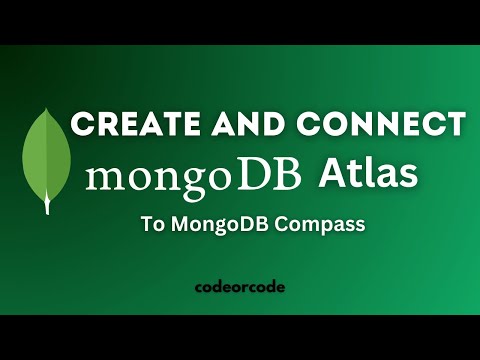 CREATE AND CONNECT
mongoDB Atlas
To MongoDB Compass
codeorcode